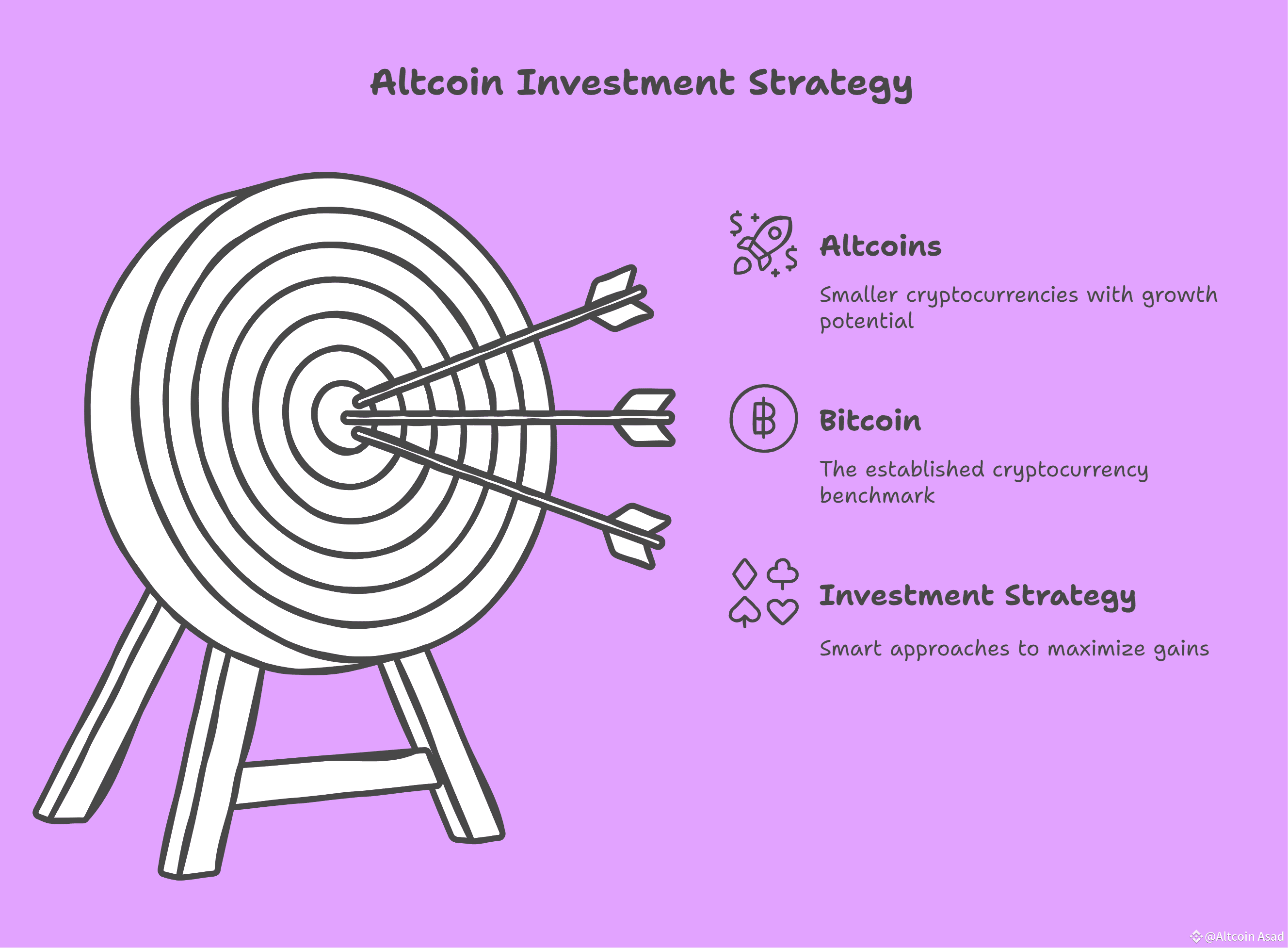 Altcoin Investment Strategy

Altcoins

Smaller cryptocurrencies with growth potential

Bitcoin

The established cryptocurrency benchmark

Investment Strategy

Smart approaches to maximize gains

@Altcoin Asad